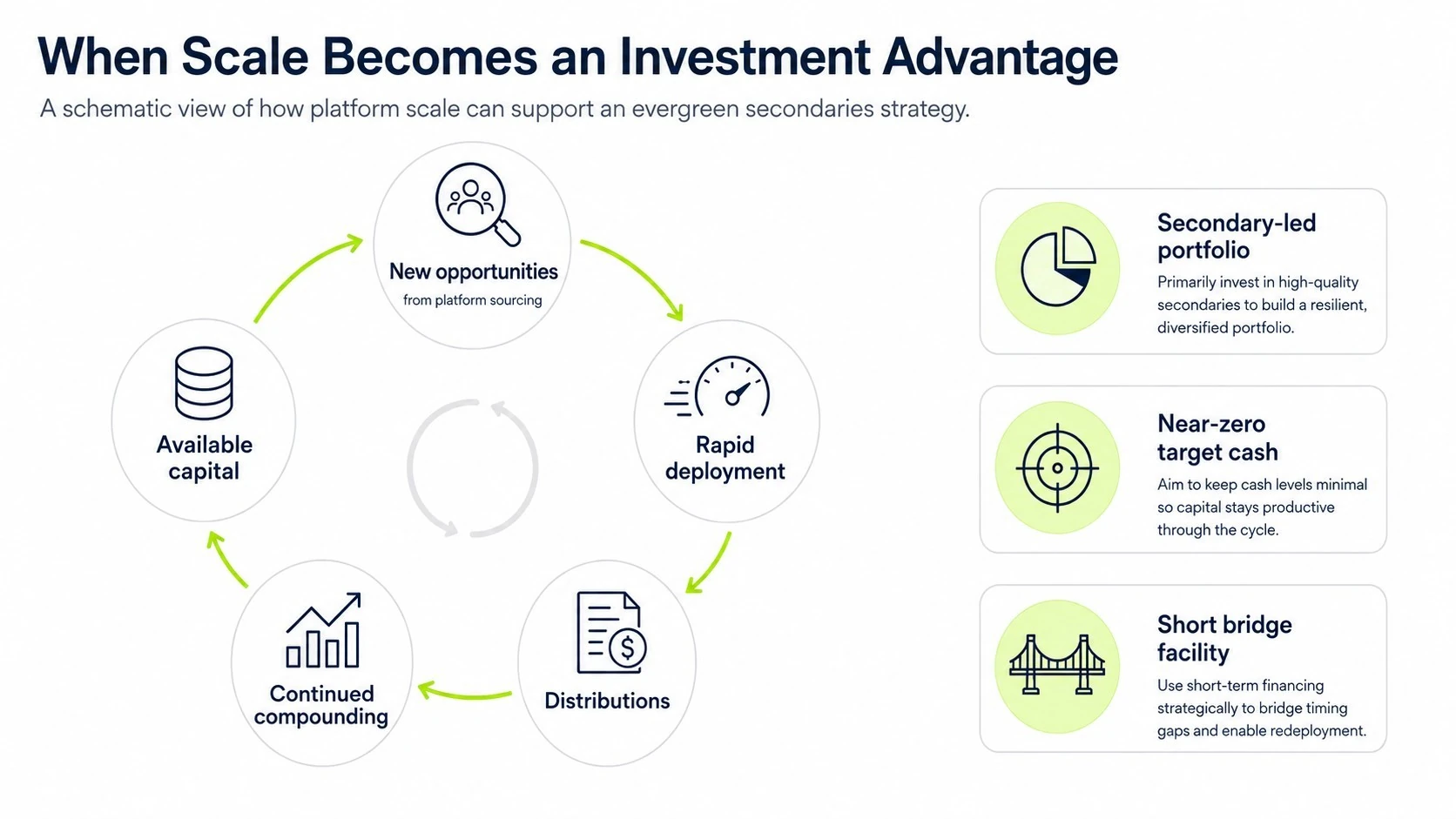 When Scale Becomes an Investment Advantage

A schematic view of how platform scale can support an evergreen secondaries strategy.

New opportunities
from platform sourcing

Rapid deployment

Distributions

Continued compounding

Available capital

Secondary-led portfolio
Primarily invest in high-quality secondaries to build a resilient, diversified portfolio.

Near-zero target cash
Aim to keep cash levels minimal so capital stays productive through the cycle.

Short bridge facility
Use short-term financing strategically to bridge timing gaps and enable redeployment.